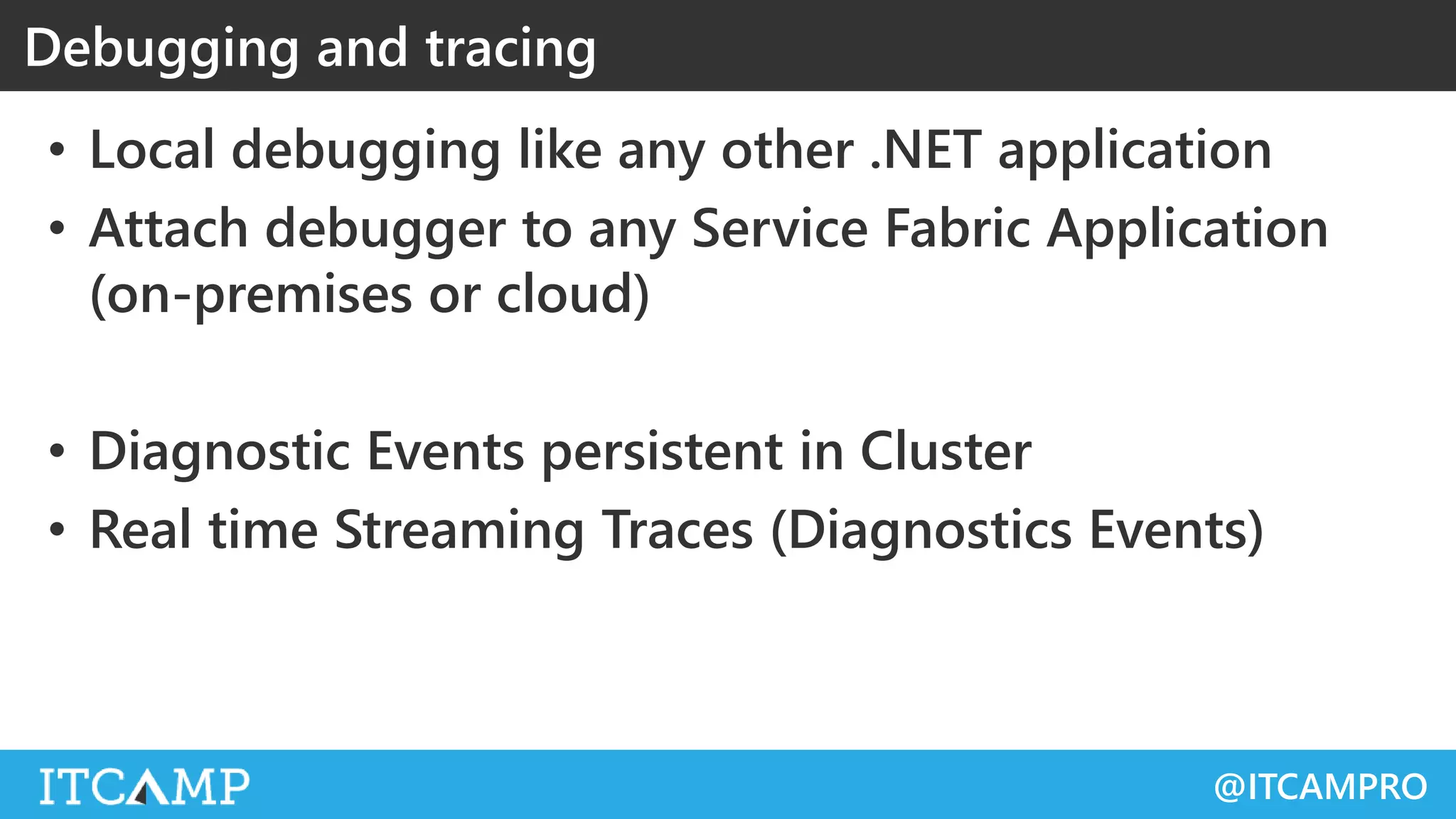 Debugging and tracing

• Local debugging like any other .NET application
• Attach debugger to any Service Fabric Application (on-premises or cloud)

• Diagnostic Events persistent in Cluster
• Real time Streaming Traces (Diagnostics Events)

ITCAMP

@ITCAMPRO